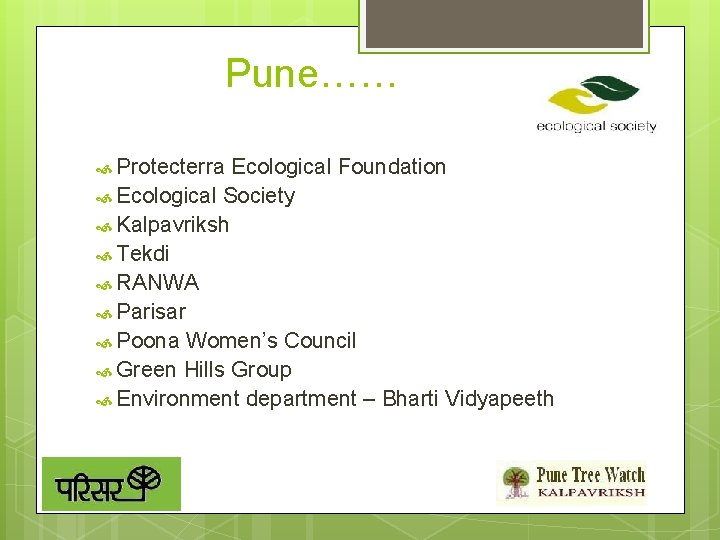 Pune……

ecological society

Protecterra Ecological Foundation
Ecological Society
Kalpavriksh
Tekdi
RANWA
Parisar
Poona Women's Council
Green Hills Group
Environment department – Bharti Vidyapeeth

परिसर

Pune Tree Watch
KALPAVRIKSH